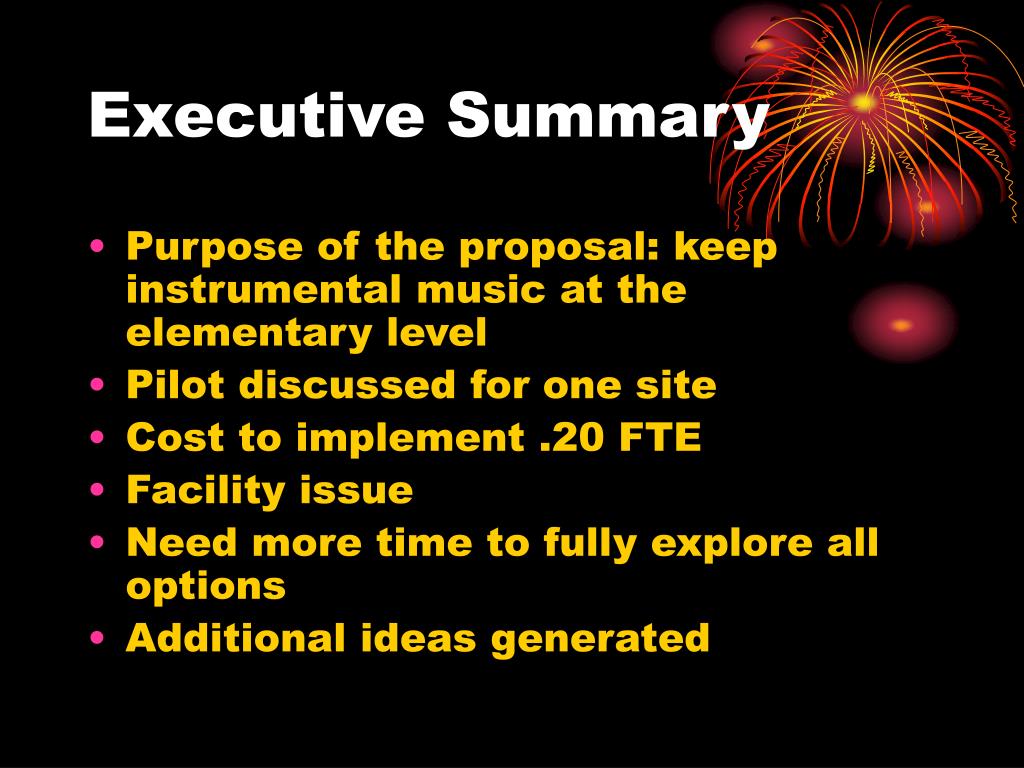 Executive Summary

• Purpose of the proposal: keep instrumental music at the elementary level
• Pilot discussed for one site
• Cost to implement .20 FTE
• Facility issue
• Need more time to fully explore all options
• Additional ideas generated